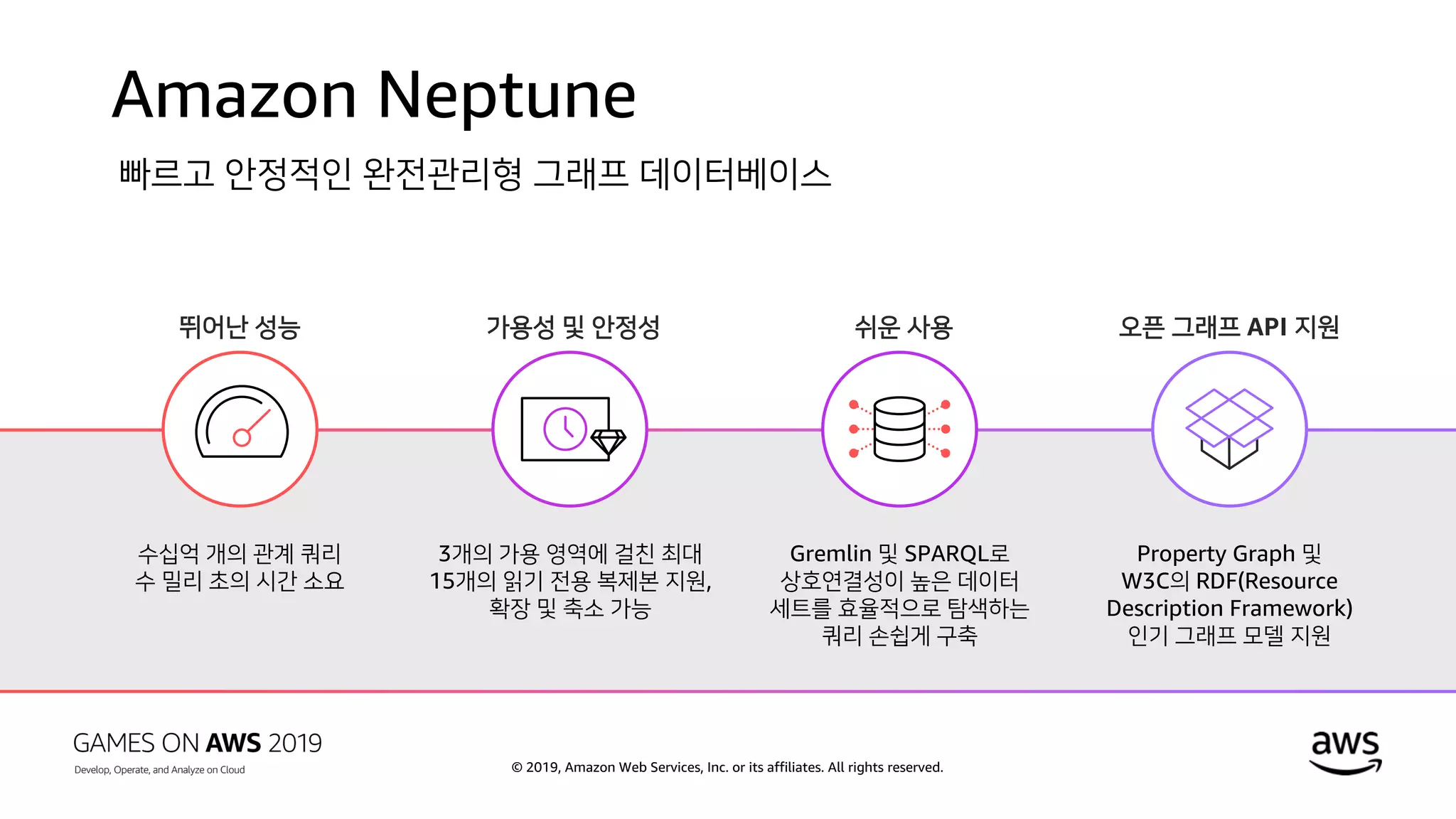 Amazon Neptune

빠르고 안정적인 완전관리형 그래프 데이터베이스

뛰어난 성능

수십억 개의 관계 쿼리 수 밀리 초의 시간 소요

가용성 및 안정성

3개의 가용 영역에 걸친 최대 15개의 읽기 전용 복제본 지원, 확장 및 축소 가능

쉬운 사용

Gremlin 및 SPARQL로 상호연결성이 높은 데이터 세트를 효율적으로 탐색하는 쿼리 손쉽게 구축

오픈 그래프 API 지원

Property Graph 및 W3C의 RDF(Resource Description Framework) 인기 그래프 모델 지원

GAMES ON AWS 2019
Develop, Operate, and Analyze on Cloud

© 2019, Amazon Web Services, Inc. or its affiliates. All rights reserved.

aws